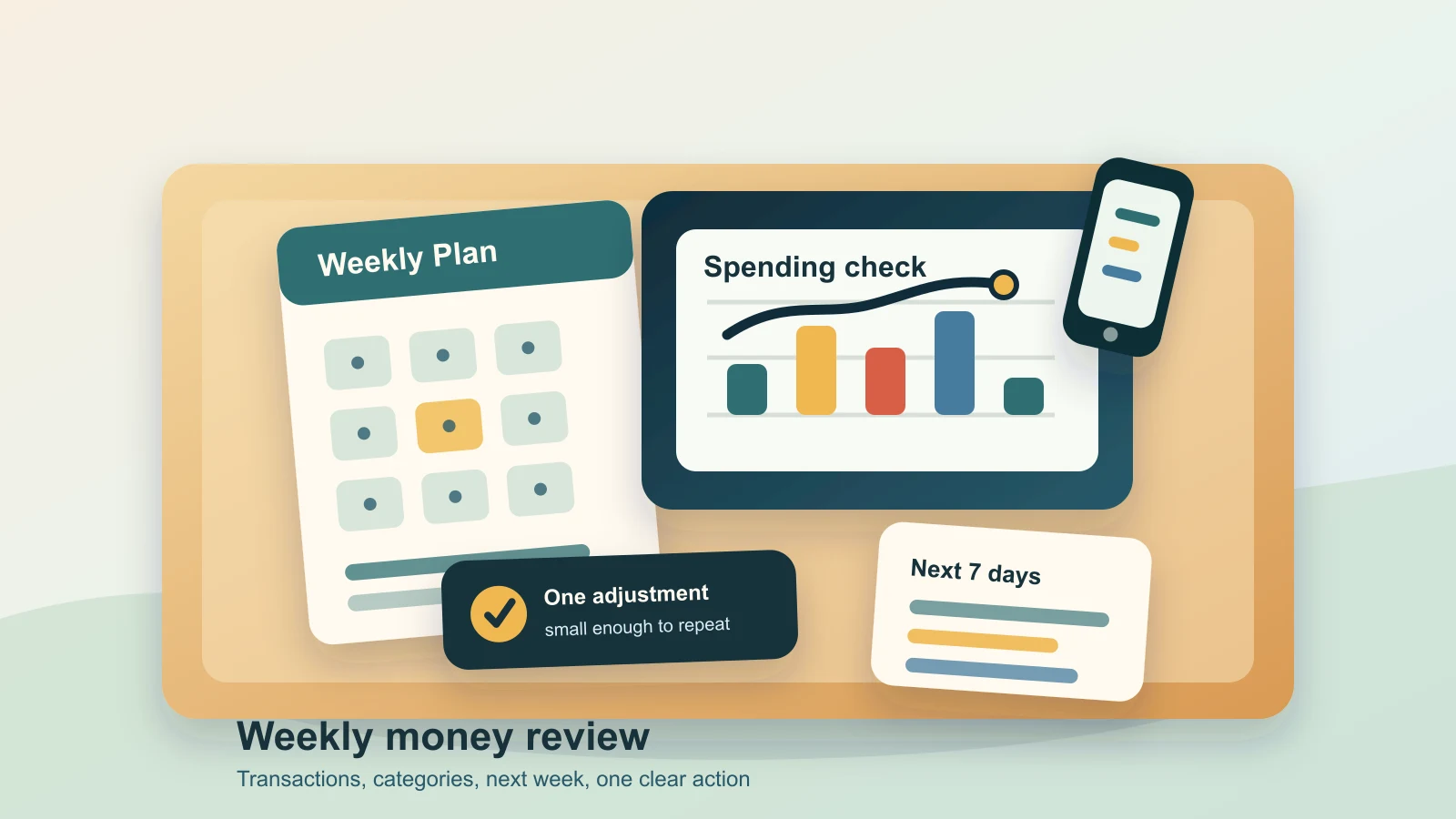 Weekly Plan

Spending check

One adjustment
small enough to repeat

Next 7 days

Weekly money review
Transactions, categories, next week, one clear action